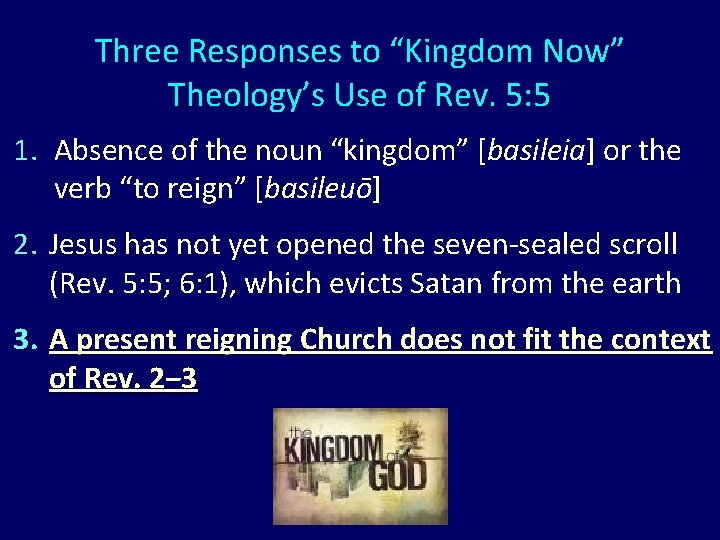 Three Responses to “Kingdom Now” Theology’s Use of Rev. 5:5

1. Absence of the noun “kingdom” [basileia] or the verb “to reign” [basileuō]

2. Jesus has not yet opened the seven-sealed scroll (Rev. 5:5; 6:1), which evicts Satan from the earth

3. A present reigning Church does not fit the context of Rev. 2–3

the KINGDOM of GOD